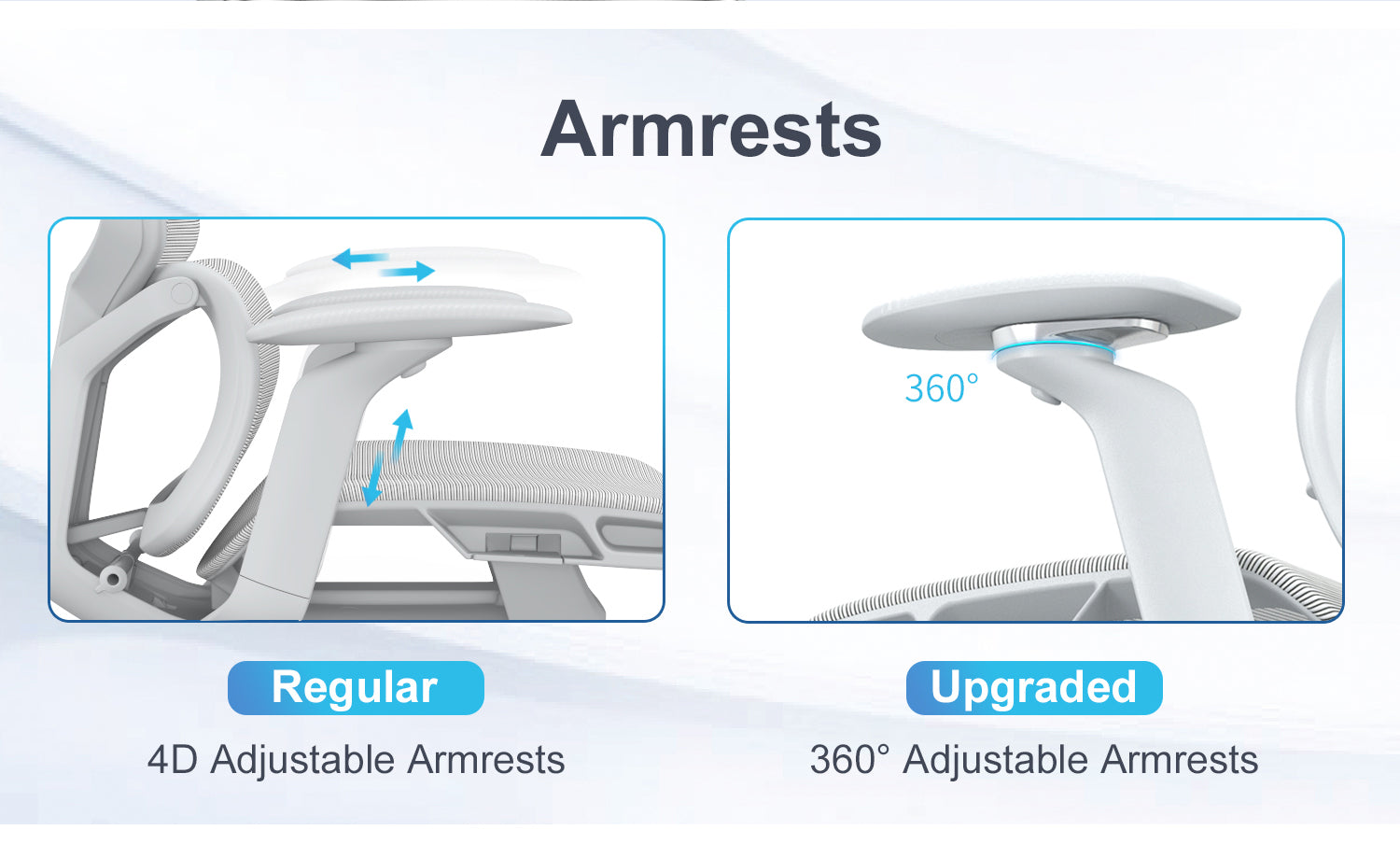 Armrests

360°

Regular

4D Adjustable Armrests

Upgraded

360° Adjustable Armrests